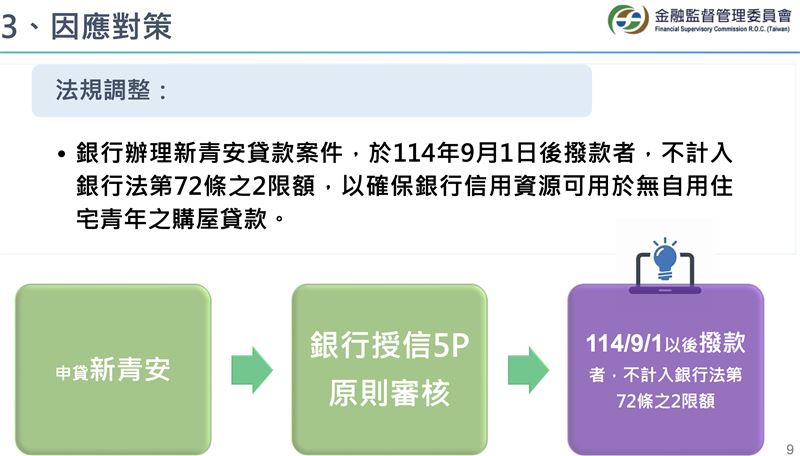 3、因應對策

金融監督管理委員會
Financial Supervisory Commission R.O.C. (Taiwan)

法規調整：

• 銀行辦理新青安貸款案件，於114年9月1日後撥款者，不計入銀行法第72條之2限額，以確保銀行信用資源可用於無自用住宅青年之購屋貸款。

申貸新青安

銀行授信5P原則審核

114/9/1以後撥款者，不計入銀行法第72條之2限額

9